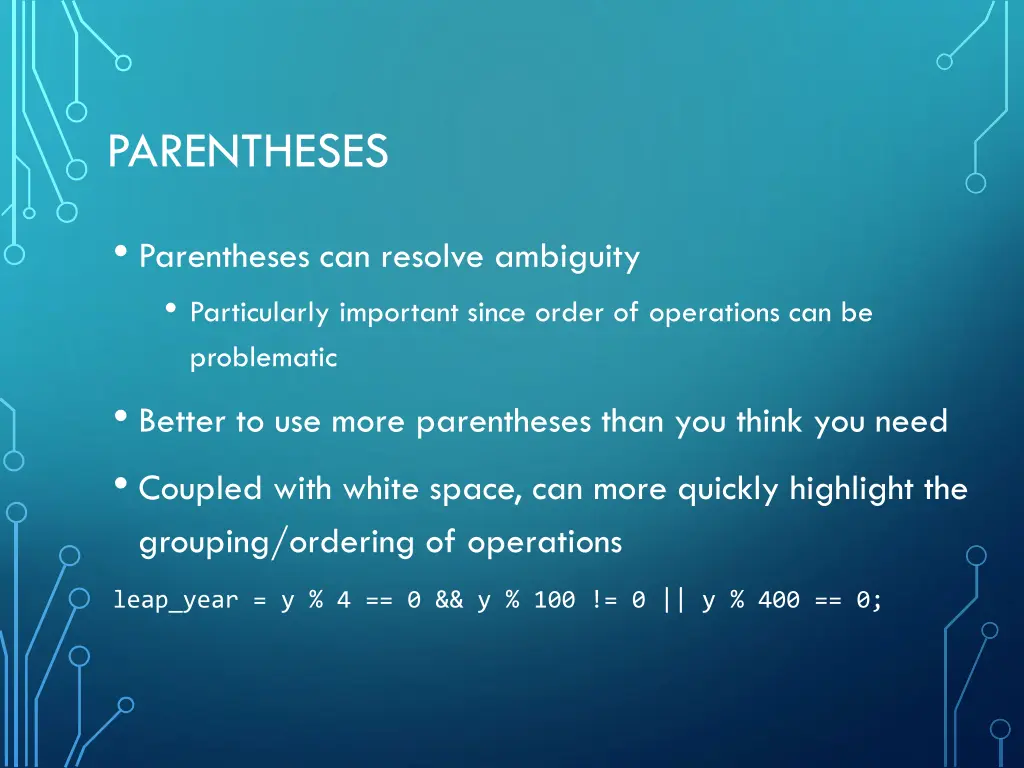 PARENTHESES

• Parentheses can resolve ambiguity

• Particularly important since order of operations can be problematic

• Better to use more parentheses than you think you need

• Coupled with white space, can more quickly highlight the grouping/ordering of operations

leap_year = y % 4 == 0 && y % 100 != 0 || y % 400 == 0;